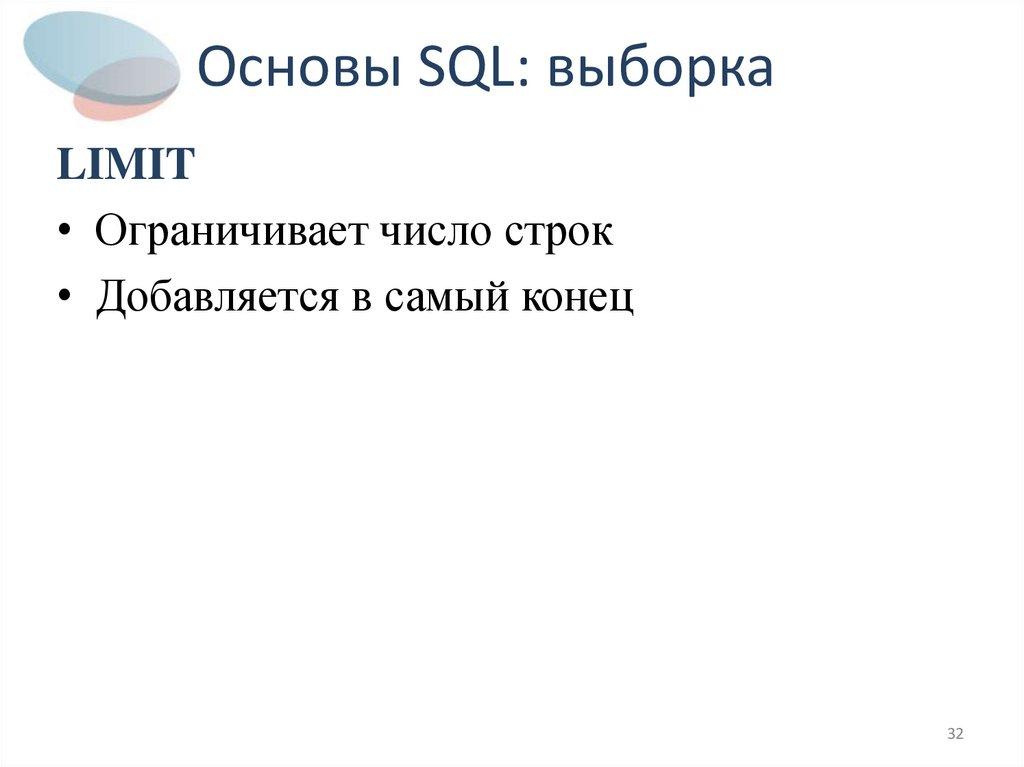 Основы SQL: выборка

LIMIT

• Ограничивает число строк
• Добавляется в самый конец

32